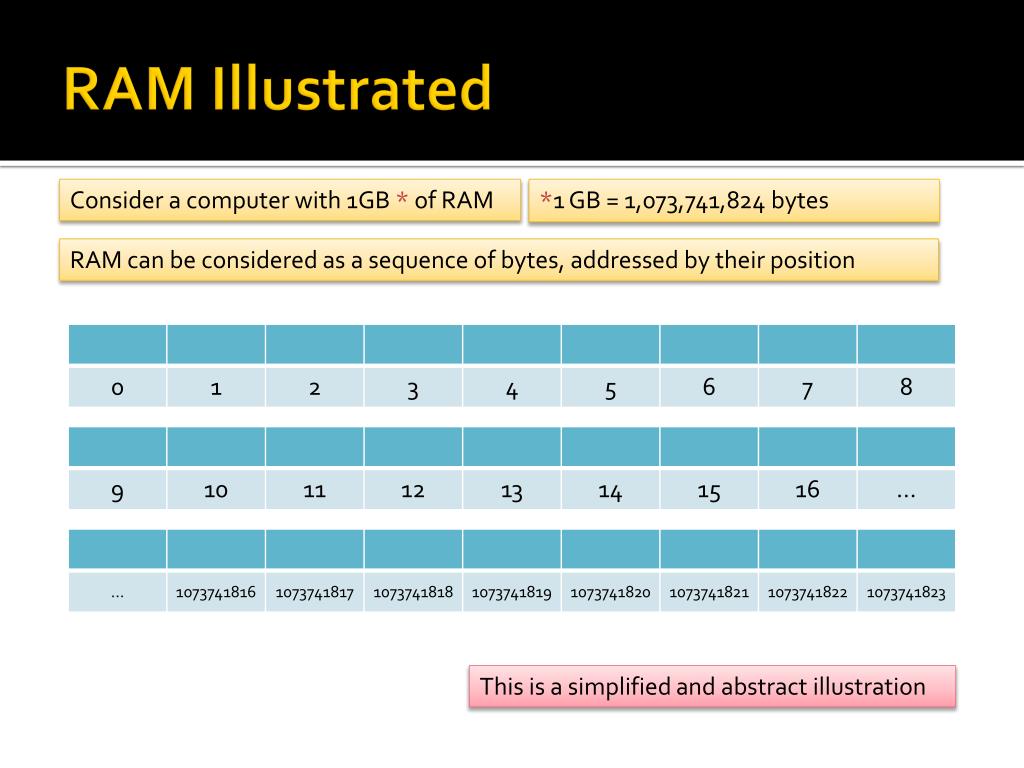 RAM Illustrated

Consider a computer with 1GB * of RAM

*1 GB = 1,073,741,824 bytes

RAM can be considered as a sequence of bytes, addressed by their position

| | | | | | | | | |
|---|---|---|---|---|---|---|---|---|
| 0 | 1 | 2 | 3 | 4 | 5 | 6 | 7 | 8 |

| | | | | | | | | |
|---|---|---|---|---|---|---|---|---|
| 9 | 10 | 11 | 12 | 13 | 14 | 15 | 16 | … |

| | | | | | | | | |
|---|---|---|---|---|---|---|---|---|
| … | 1073741816 | 1073741817 | 1073741818 | 1073741819 | 1073741820 | 1073741821 | 1073741822 | 1073741823 |

This is a simplified and abstract illustration